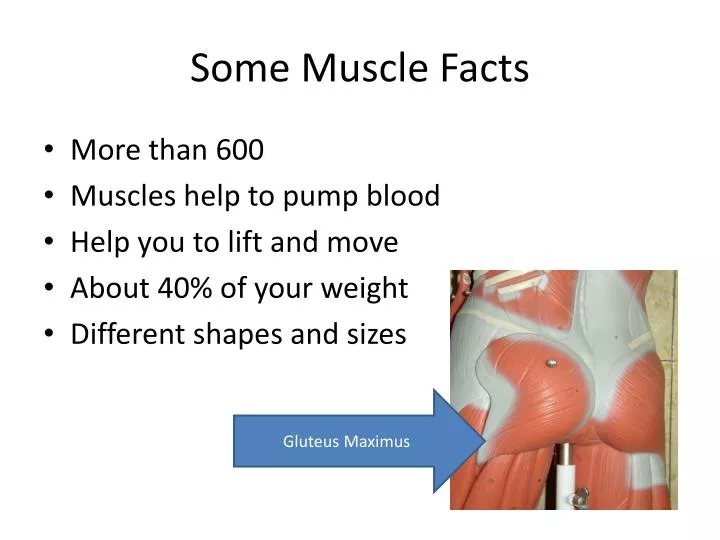 Some Muscle Facts

• More than 600
• Muscles help to pump blood
• Help you to lift and move
• About 40% of your weight
• Different shapes and sizes

Gluteus Maximus